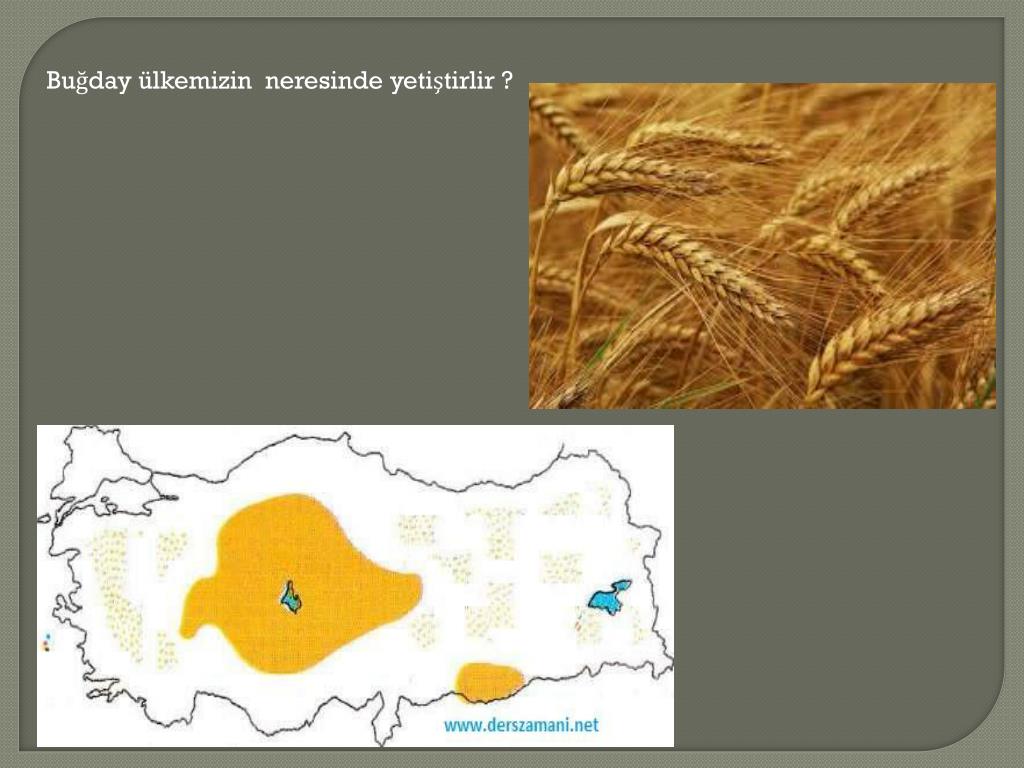 Buğday ülkemizin neresinde yetiştirlir ?

www.derszamani.net